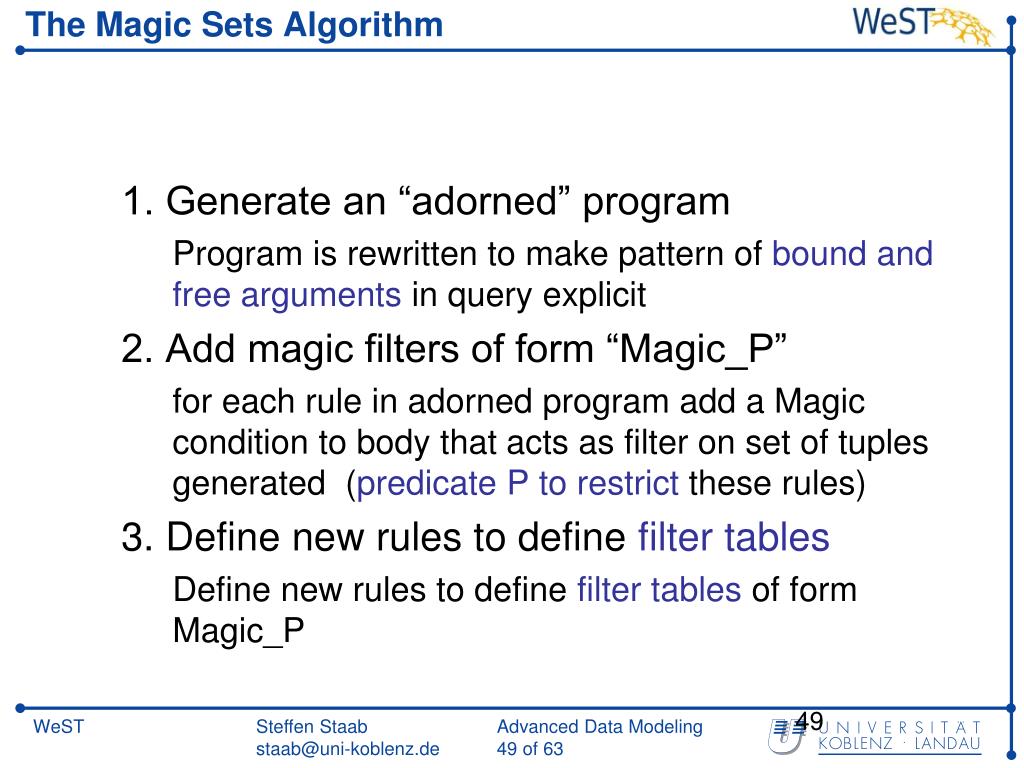 The Magic Sets Algorithm

WeST

1. Generate an “adorned” program

Program is rewritten to make pattern of bound and free arguments in query explicit

2. Add magic filters of form “Magic_P”

for each rule in adorned program add a Magic condition to body that acts as filter on set of tuples generated (predicate P to restrict these rules)

3. Define new rules to define filter tables

Define new rules to define filter tables of form Magic_P

WeST

Steffen Staab
staab@uni-koblenz.de

Advanced Data Modeling
49 of 63

49

UNIVERSITÄT
KOBLENZ · LANDAU